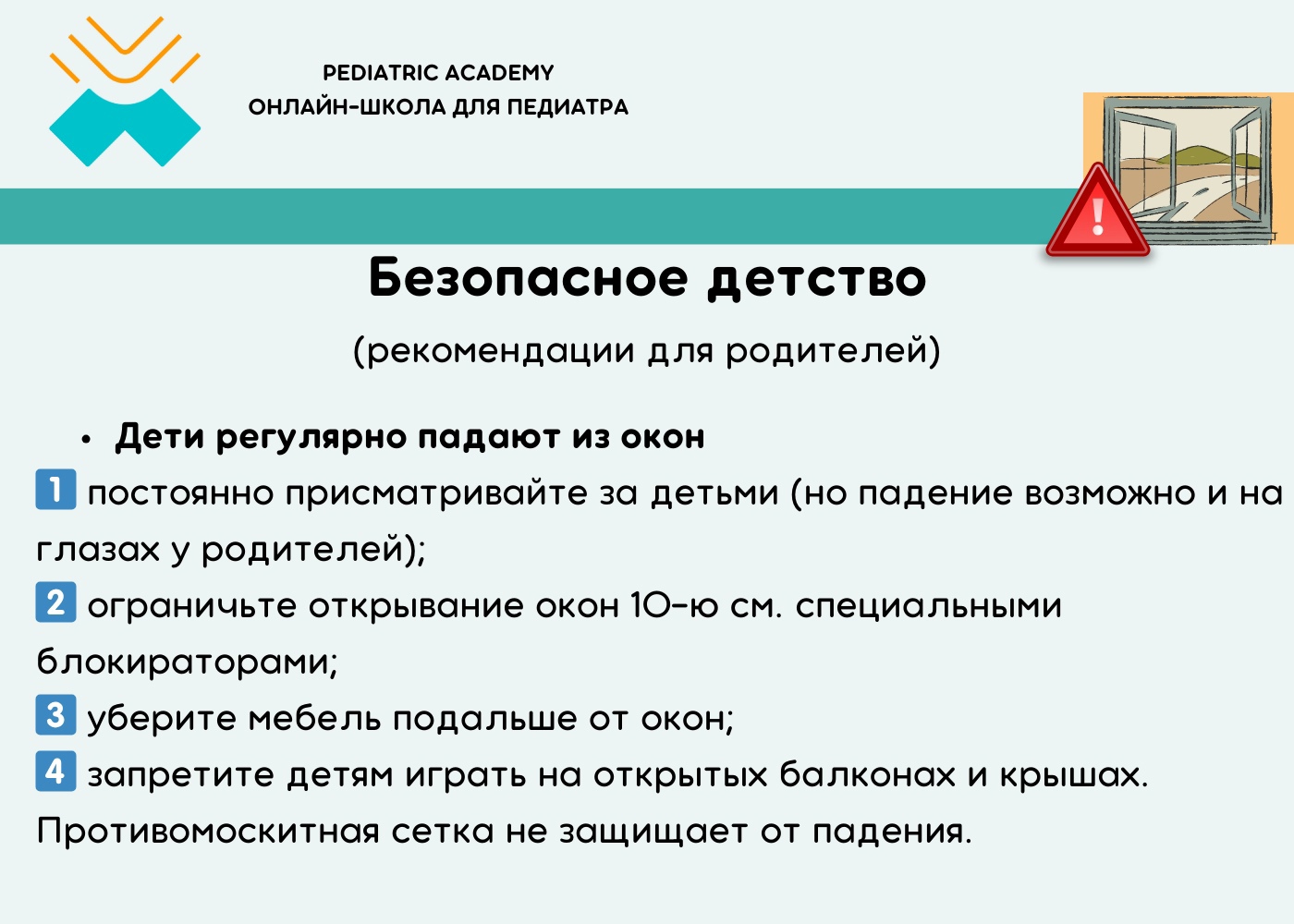 PEDIATRIC ACADEMY
ОНЛАЙН-ШКОЛА ДЛЯ ПЕДИАТРА

!

Безопасное детство

(рекомендации для родителей)

• Дети регулярно падают из окон

1 постоянно присматривайте за детьми (но падение возможно и на глазах у родителей);

2 ограничьте открывание окон 10-ю см. специальными блокираторами;

3 уберите мебель подальше от окон;

4 запретите детям играть на открытых балконах и крышах.

Противомоскитная сетка не защищает от падения.